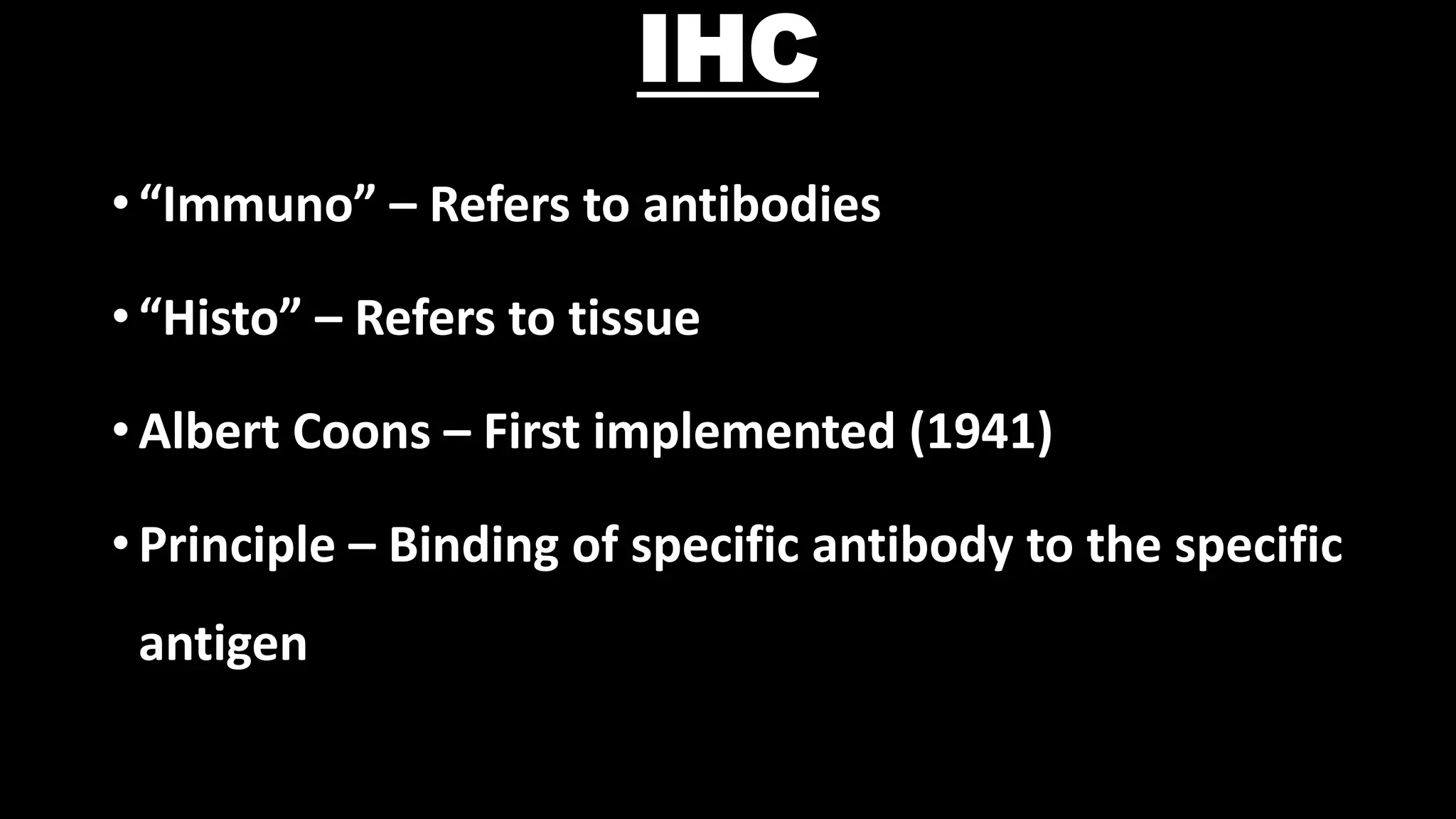 IHC

• “Immuno” – Refers to antibodies

• “Histo” – Refers to tissue

• Albert Coons – First implemented (1941)

• Principle – Binding of specific antibody to the specific antigen